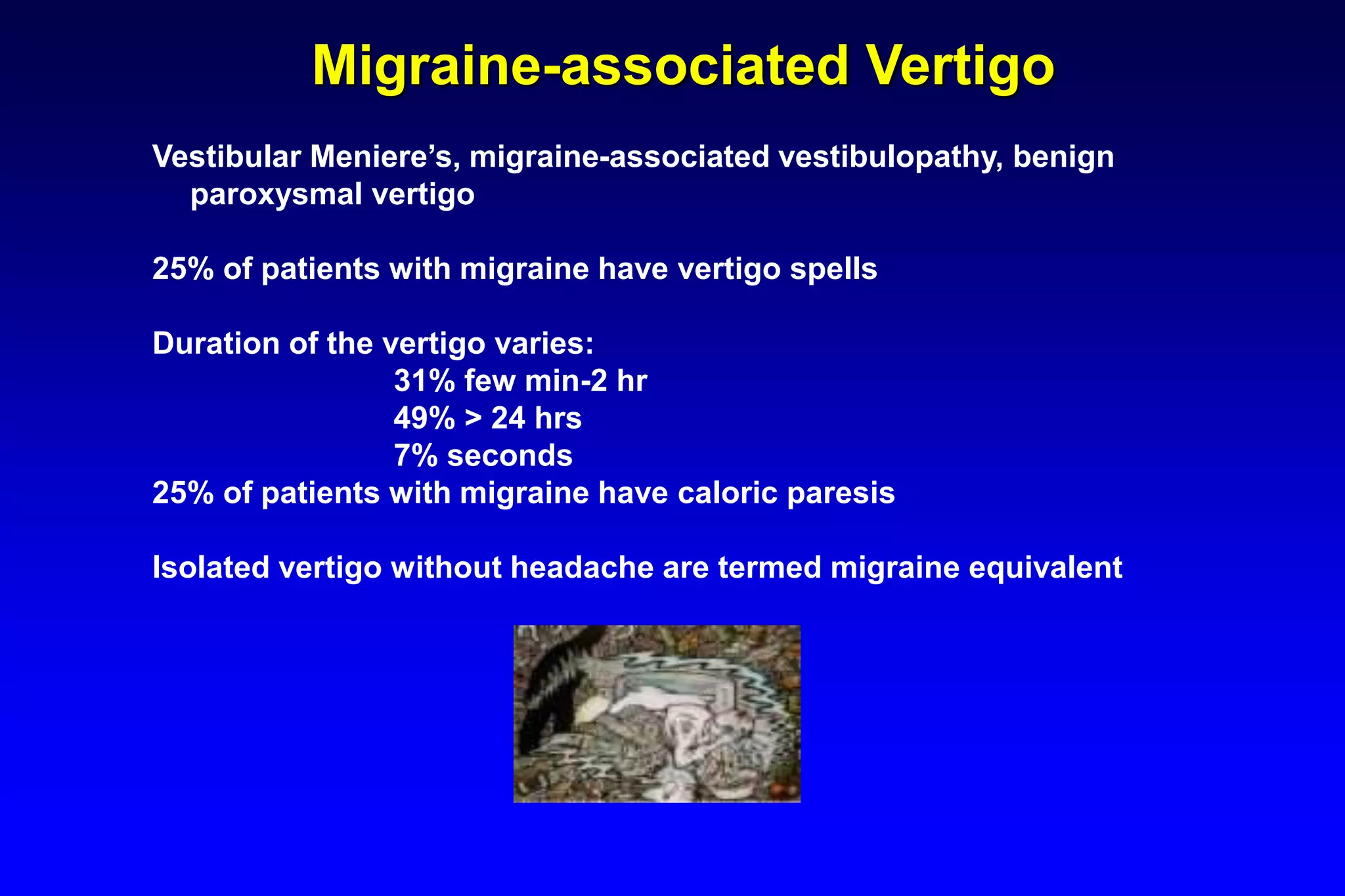 Migraine-associated Vertigo

Vestibular Meniere’s, migraine-associated vestibulopathy, benign paroxysmal vertigo

25% of patients with migraine have vertigo spells

Duration of the vertigo varies:
31% few min-2 hr
49% > 24 hrs
7% seconds
25% of patients with migraine have caloric paresis

Isolated vertigo without headache are termed migraine equivalent